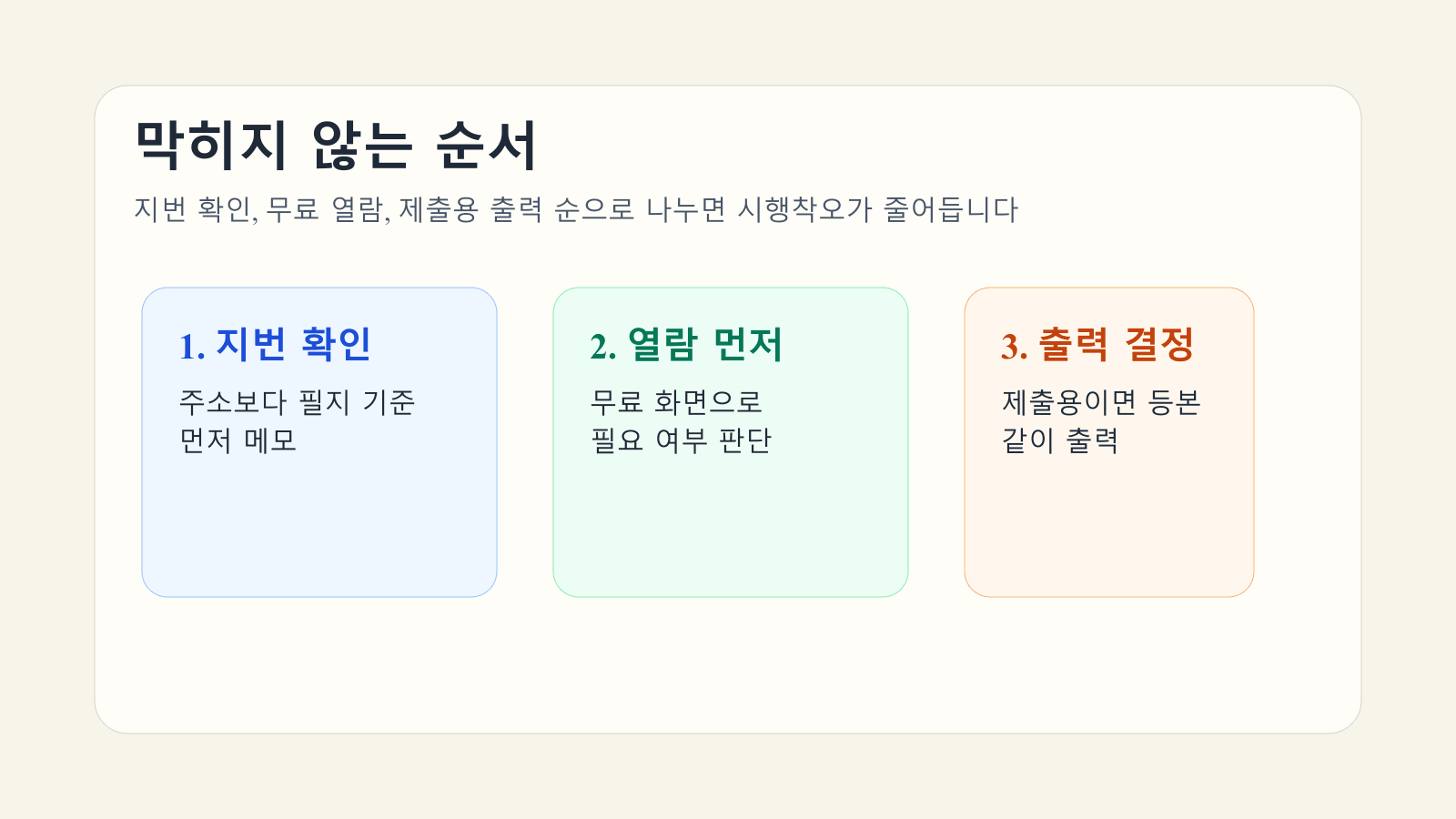 막히지 않는 순서

지번 확인, 무료 열람, 제출용 출력 순으로 나누면 시행착오가 줄어듭니다

1. 지번 확인

주소보다 필지 기준 먼저 메모

2. 열람 먼저

무료 화면으로 필요 여부 판단

3. 출력 결정

제출용이면 등본 같이 출력